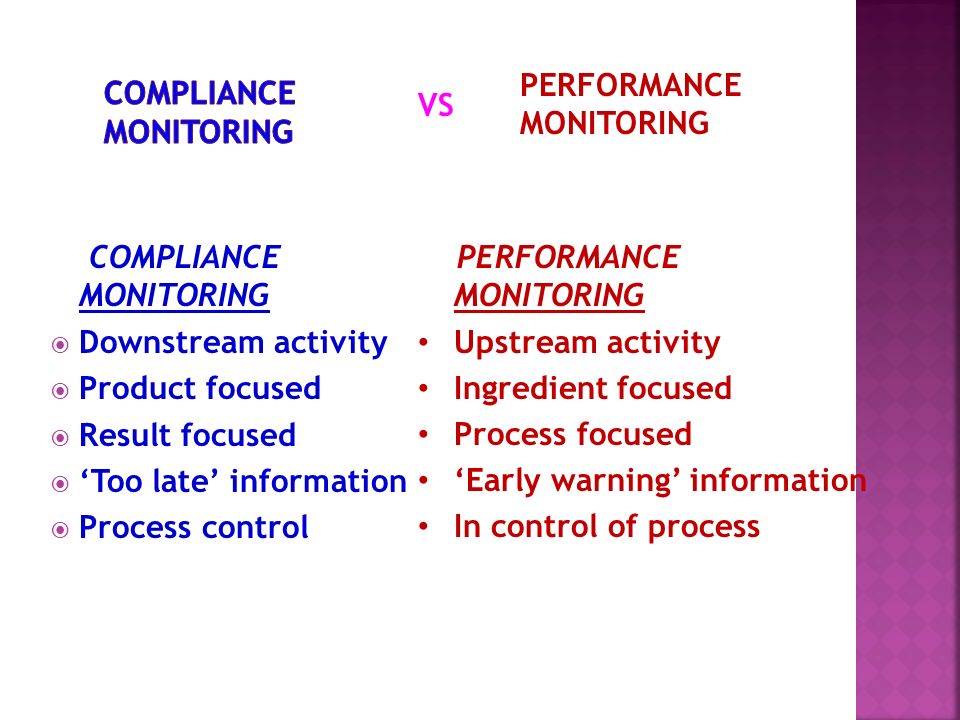 COMPLIANCE MONITORING

VS

PERFORMANCE MONITORING

COMPLIANCE MONITORING

- Downstream activity
- Product focused
- Result focused
- ‘Too late’ information
- Process control

PERFORMANCE MONITORING

- Upstream activity
- Ingredient focused
- Process focused
- ‘Early warning’ information
- In control of process